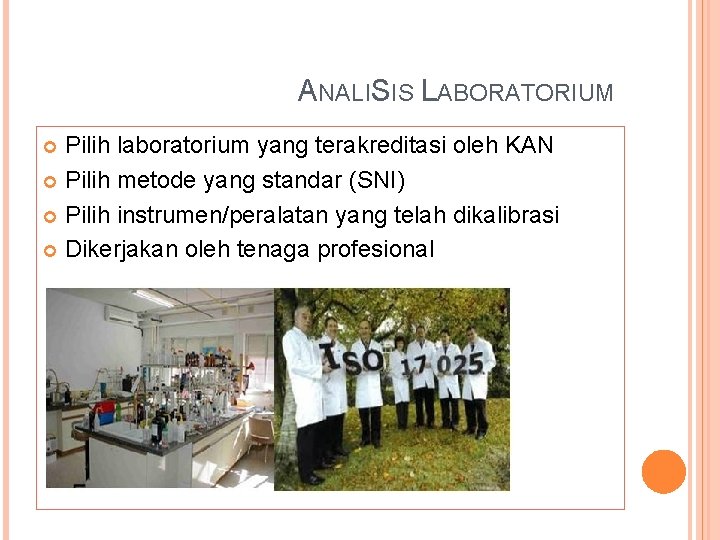 ANALISIS LABORATORIUM

Pilih laboratorium yang terakreditasi oleh KAN
Pilih metode yang standar (SNI)
Pilih instrumen/peralatan yang telah dikalibrasi
Dikerjakan oleh tenaga profesional

ISO 17025